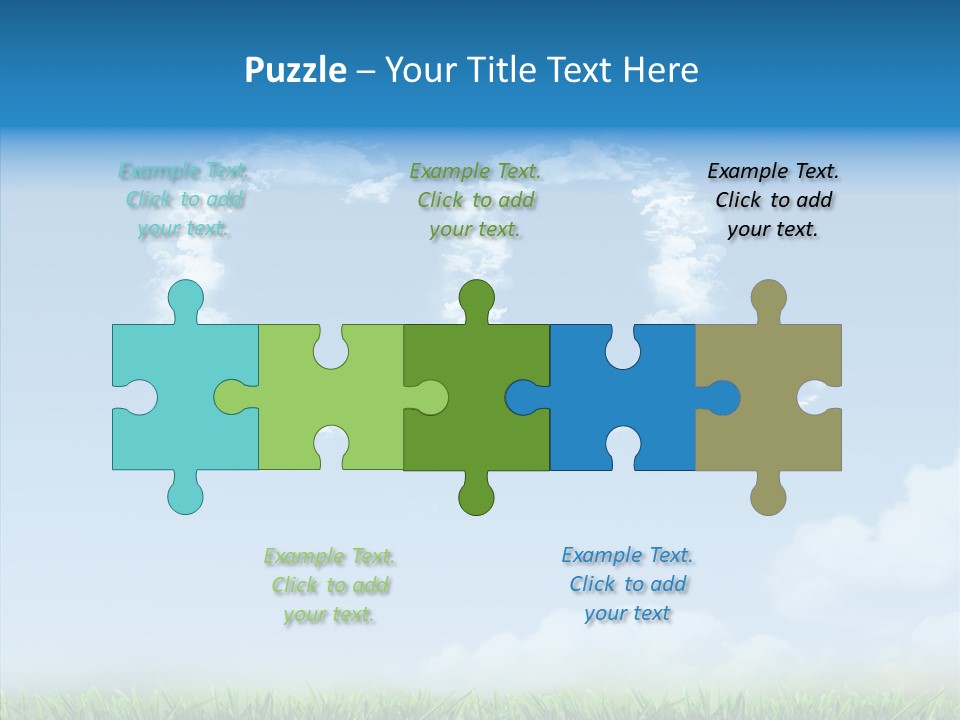 Puzzle – Your Title Text Here

Example Text. Click to add your text.

Example Text. Click to add your text.

Example Text. Click to add your text.

Example Text. Click to add your text.

Example Text. Click to add your text